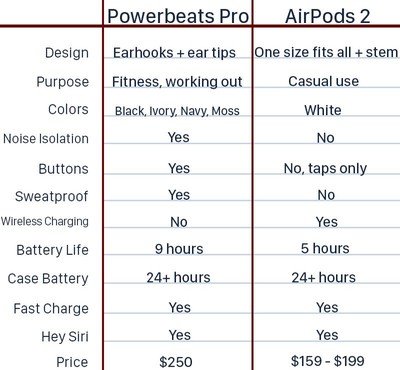 | | Powerbeats Pro | AirPods 2 |
|---|---|---|
| Design | Earhooks + ear tips | One size fits all + stem |
| Purpose | Fitness, working out | Casual use |
| Colors | Black, Ivory, Navy, Moss | White |
| Noise Isolation | Yes | No |
| Buttons | Yes | No, taps only |
| Sweatproof | Yes | No |
| Wireless Charging | No | Yes |
| Battery Life | 9 hours | 5 hours |
| Case Battery | 24+ hours | 24+ hours |
| Fast Charge | Yes | Yes |
| Hey Siri | Yes | Yes |
| Price | \$250 | \$159 - \$199 |